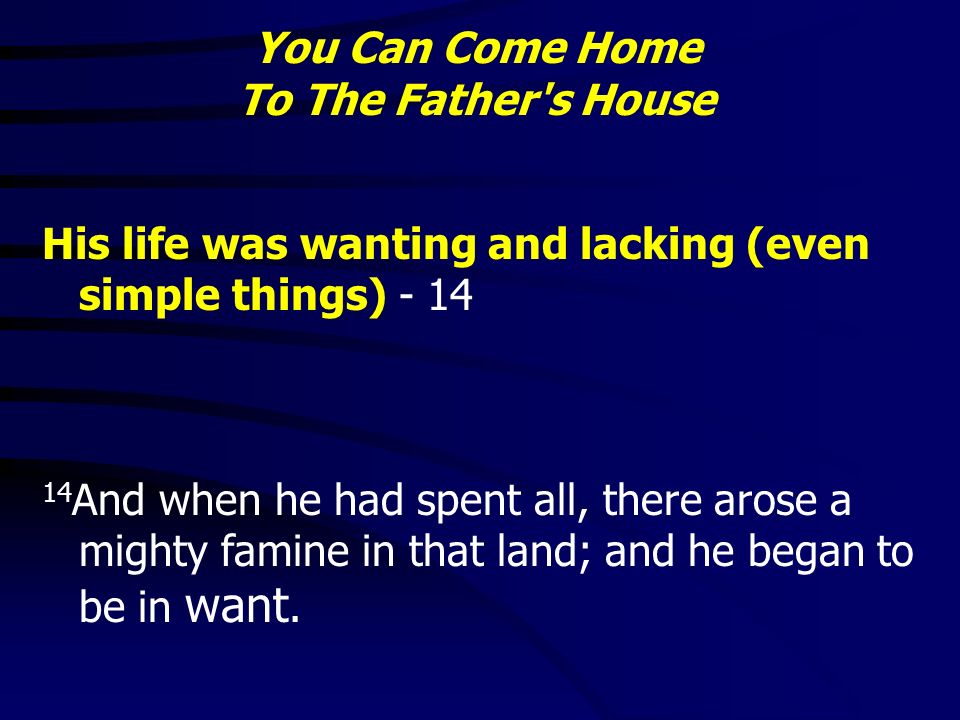 You Can Come Home
To The Father's House

His life was wanting and lacking (even simple things) - 14

$^{14}$And when he had spent all, there arose a mighty famine in that land; and he began to be in want.